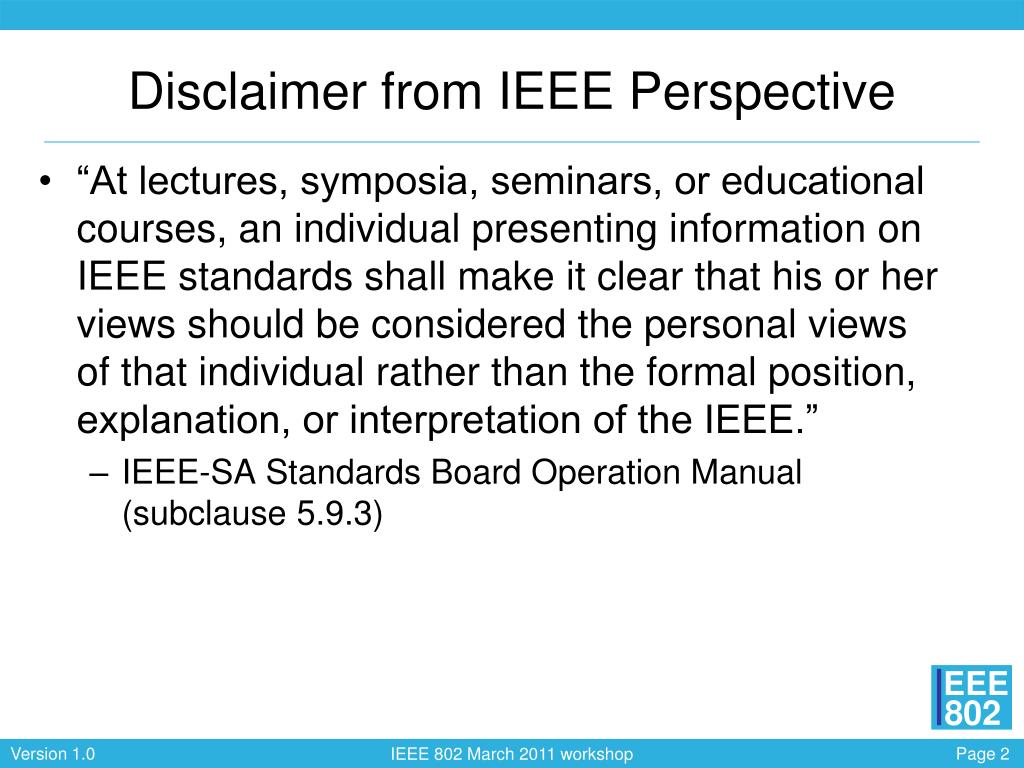 Disclaimer from IEEE Perspective

• “At lectures, symposia, seminars, or educational courses, an individual presenting information on IEEE standards shall make it clear that his or her views should be considered the personal views of that individual rather than the formal position, explanation, or interpretation of the IEEE.”

– IEEE-SA Standards Board Operation Manual (subclause 5.9.3)

IEEE 802

Version 1.0 IEEE 802 March 2011 workshop Page 2